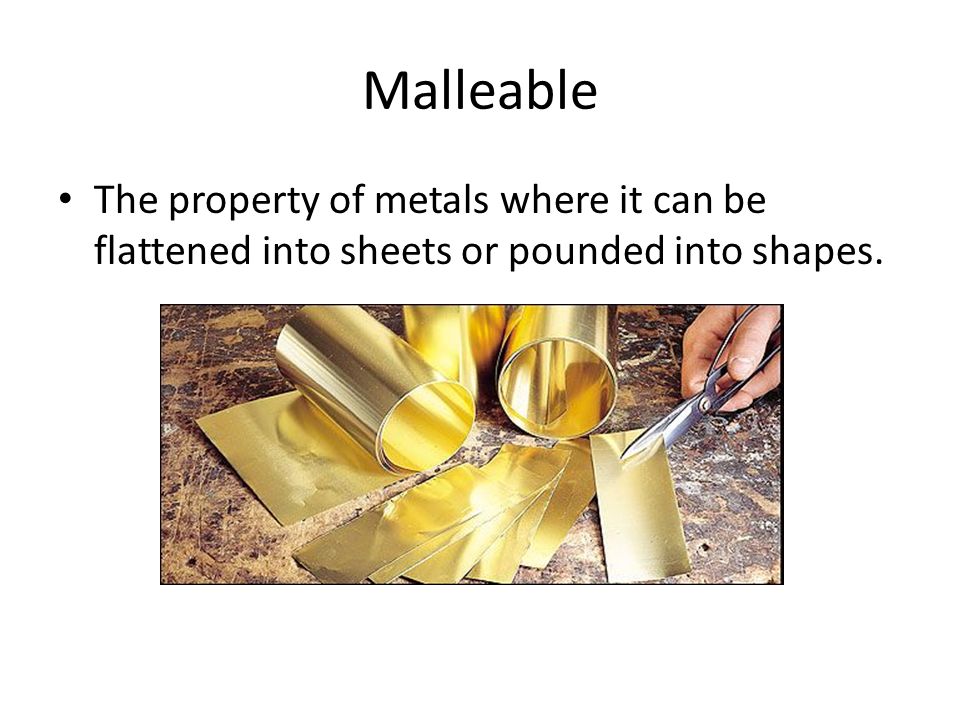 Malleable

• The property of metals where it can be flattened into sheets or pounded into shapes.